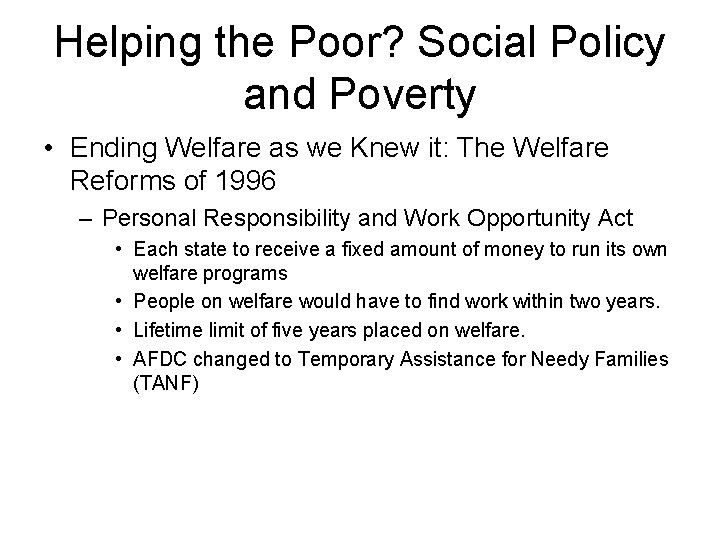 Helping the Poor? Social Policy and Poverty

• Ending Welfare as we Knew it: The Welfare Reforms of 1996

– Personal Responsibility and Work Opportunity Act

• Each state to receive a fixed amount of money to run its own welfare programs

• People on welfare would have to find work within two years.

• Lifetime limit of five years placed on welfare.

• AFDC changed to Temporary Assistance for Needy Families (TANF)